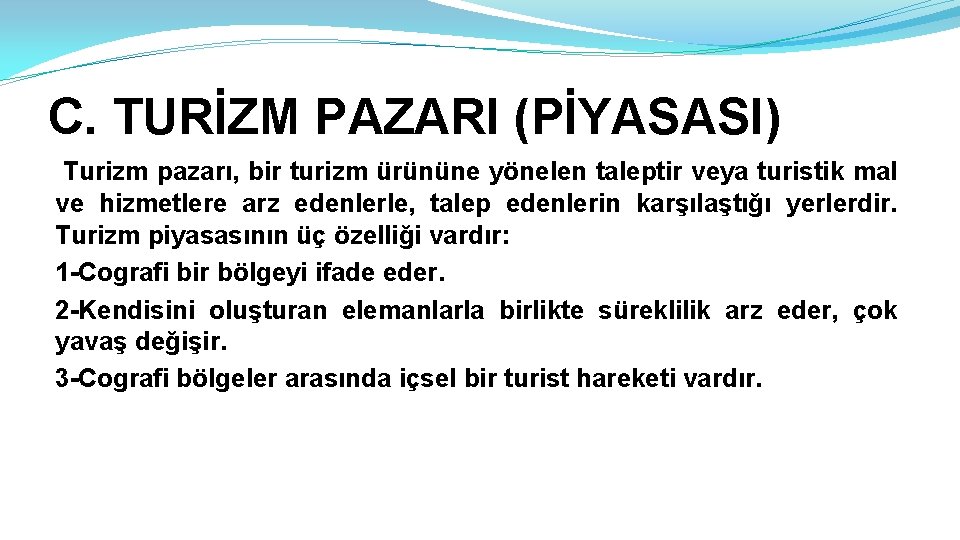 C. TURİZM PAZARI (PİYASASI)

Turizm pazarı, bir turizm ürününe yönelen taleptir veya turistik mal ve hizmetlere arz edenlerle, talep edenlerin karşılaştığı yerlerdir. Turizm piyasasının üç özelliği vardır:

1-Cografi bir bölgeyi ifade eder.

2-Kendisini oluşturan elemanlarla birlikte süreklilik arz eder, çok yavaş değişir.

3-Cografi bölgeler arasında içsel bir turist hareketi vardır.